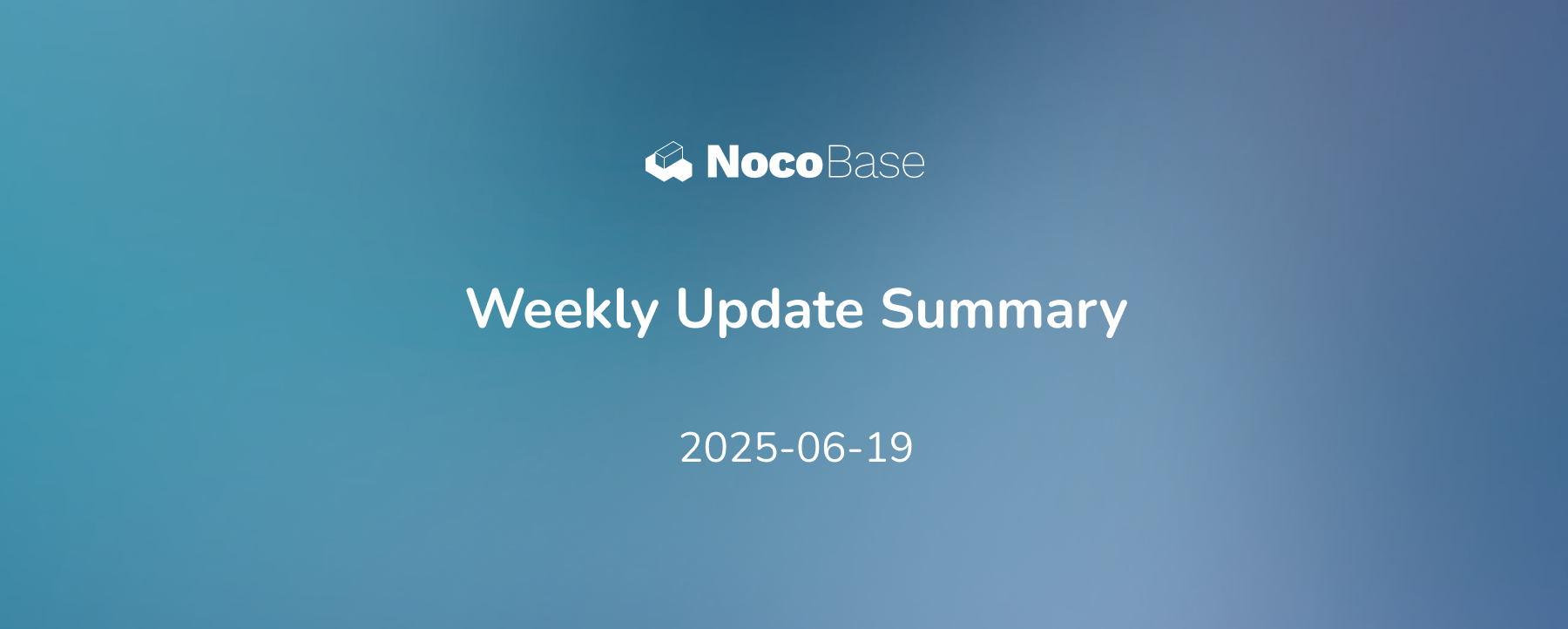 NocoBase

Weekly Update Summary

2025-06-19